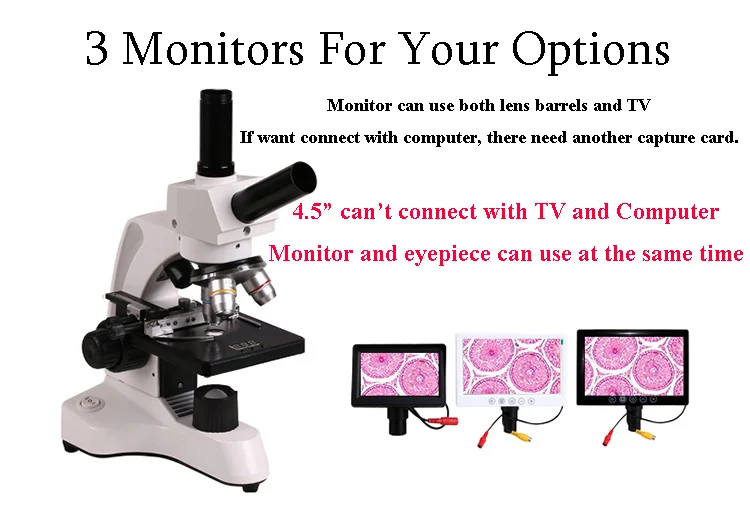 3 Monitors For Your Options

Monitor can use both lens barrels and TV

If want connect with computer, there need another capture card.

4.5” can’t connect with TV and Computer

Monitor and eyepiece can use at the same time